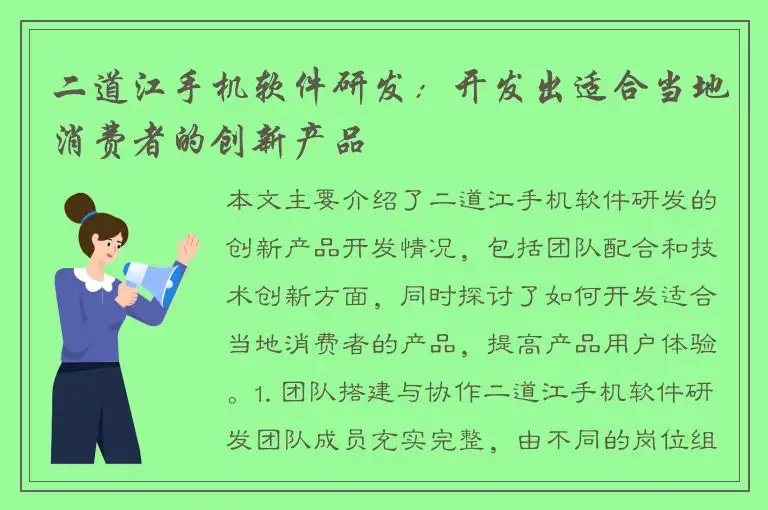 二道江手机软件研发：开发出适合当地消费者的创新产品

本文主要介绍了二道江手机软件研发的创新产品开发情况，包括团队配合和技术创新方面，同时探讨了如何开发适合当地消费者的产品，提高产品用户体验。1. 团队搭建与协作二道江手机软件研发团队成员充实完整，由不同的岗位组